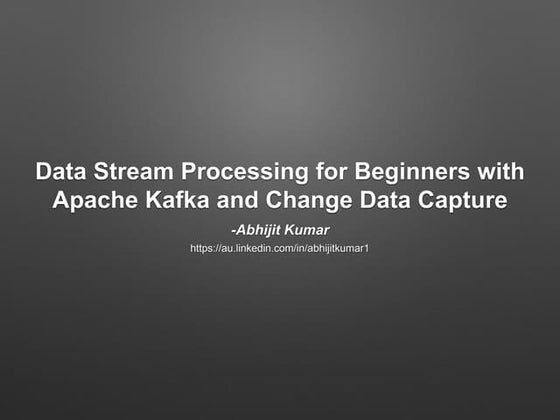 Data Stream Processing for Beginners with Apache Kafka and Change Data Capture

-Abhijit Kumar

https://au.linkedin.com/in/abhijitkumar1